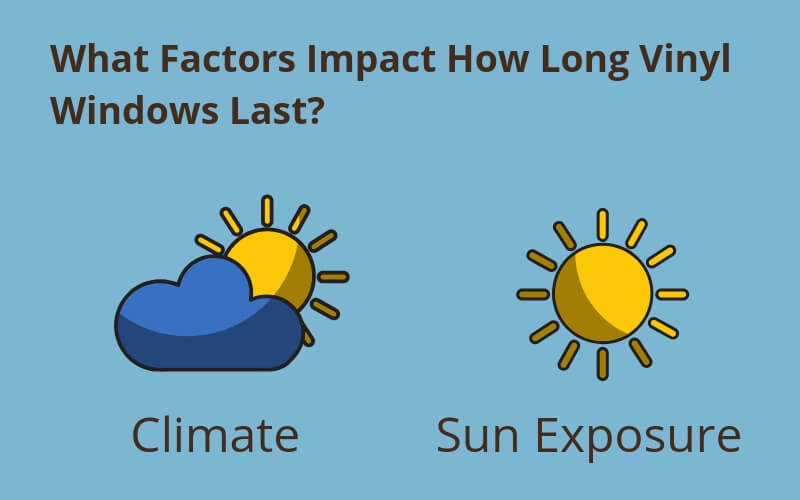 What Factors Impact How Long Vinyl Windows Last?

Climate

Sun Exposure